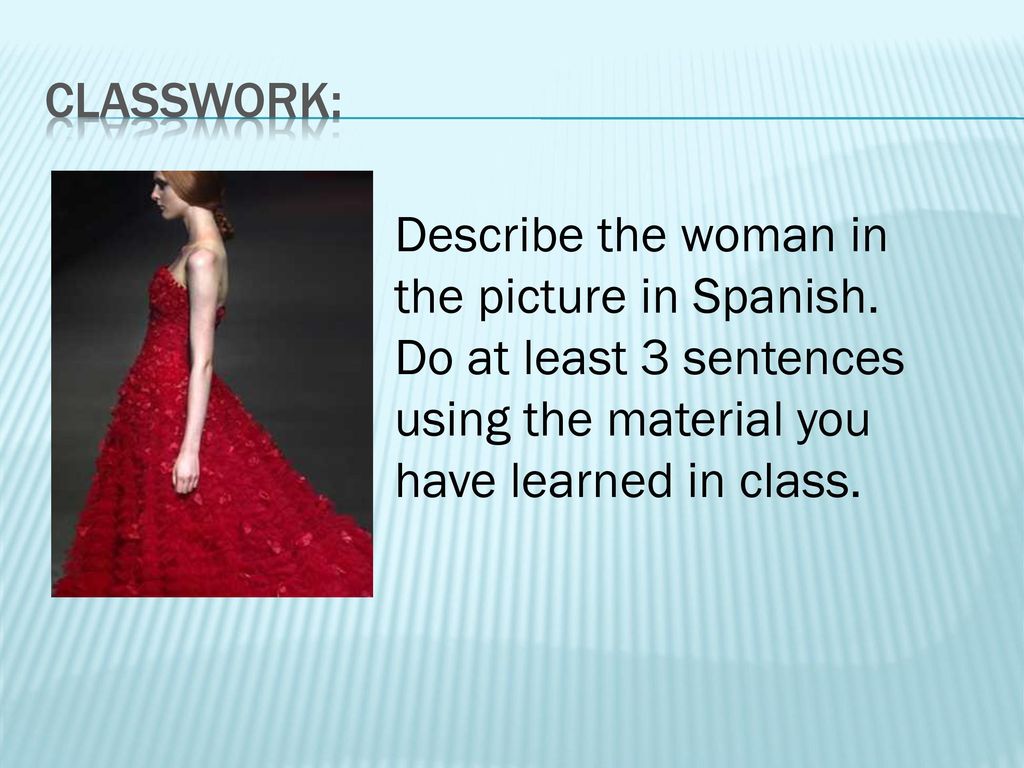 CLASSWORK:

Describe the woman in the picture in Spanish. Do at least 3 sentences using the material you have learned in class.